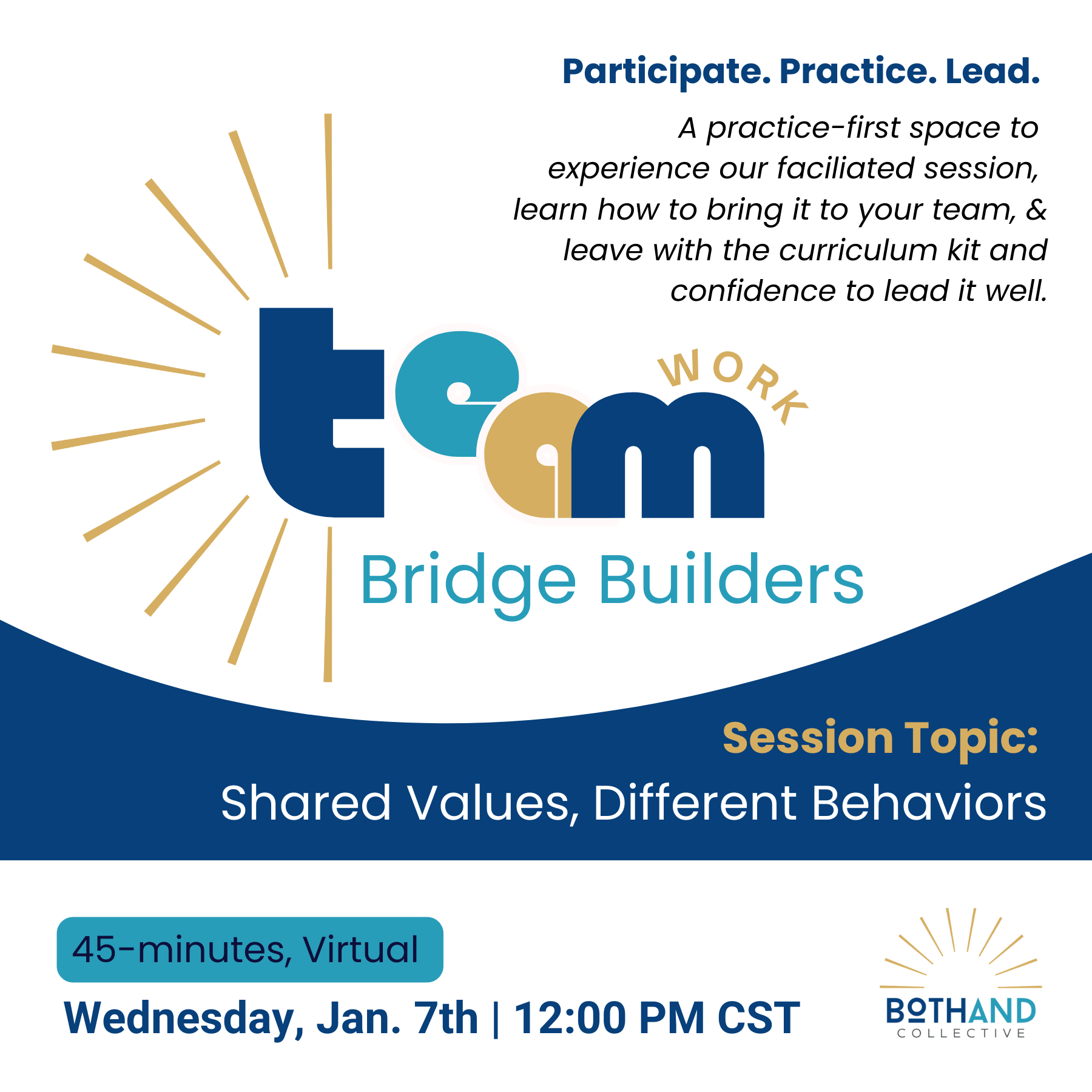 Participate. Practice. Lead.

A practice-first space to experience our faciliated session, learn how to bring it to your team, & leave with the curriculum kit and confidence to lead it well.

team WORK
Bridge Builders

Session Topic:
Shared Values, Different Behaviors

45-minutes, Virtual

Wednesday, Jan. 7th | 12:00 PM CST

BOTHAND
COLLECTIVE